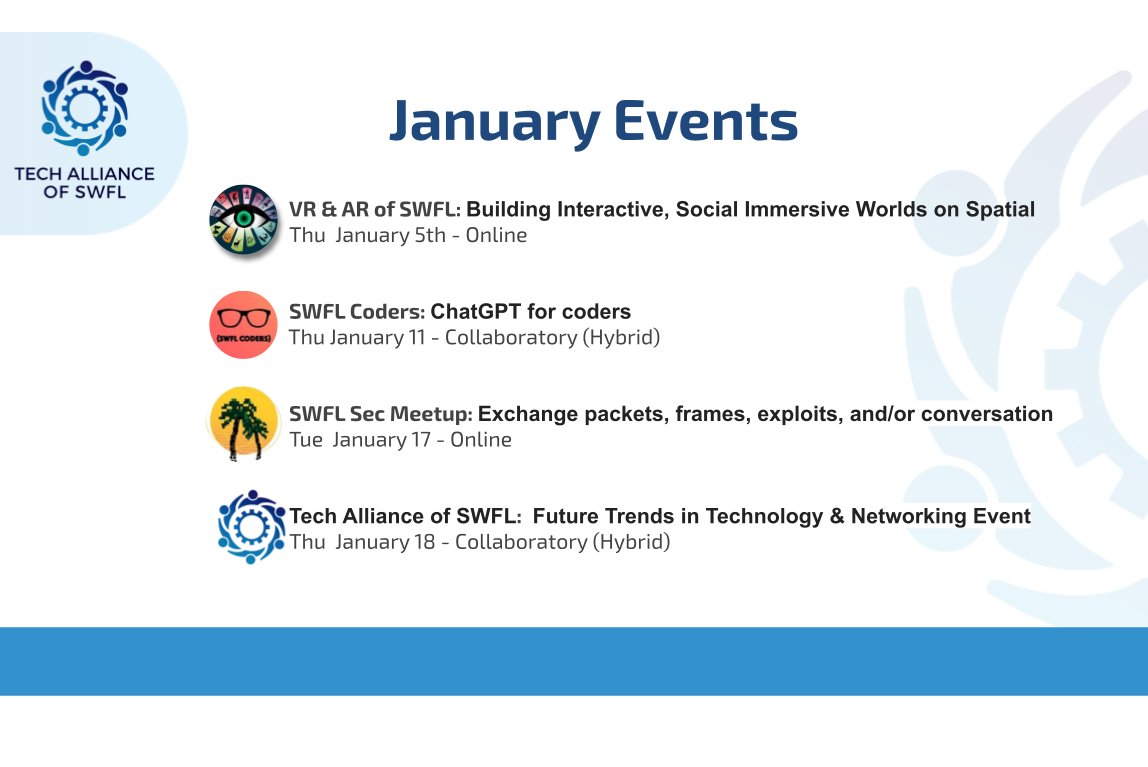 TECH ALLIANCE OF SWFL

January Events

VR & AR of SWFL: Building Interactive, Social Immersive Worlds on Spatial
Thu January 5th - Online

{SWFL CODERS}

SWFL Coders: ChatGPT for coders
Thu January 11 - Collaboratory (Hybrid)

SWFL Sec Meetup: Exchange packets, frames, exploits, and/or conversation
Tue January 17 - Online

Tech Alliance of SWFL: Future Trends in Technology & Networking Event
Thu January 18 - Collaboratory (Hybrid)